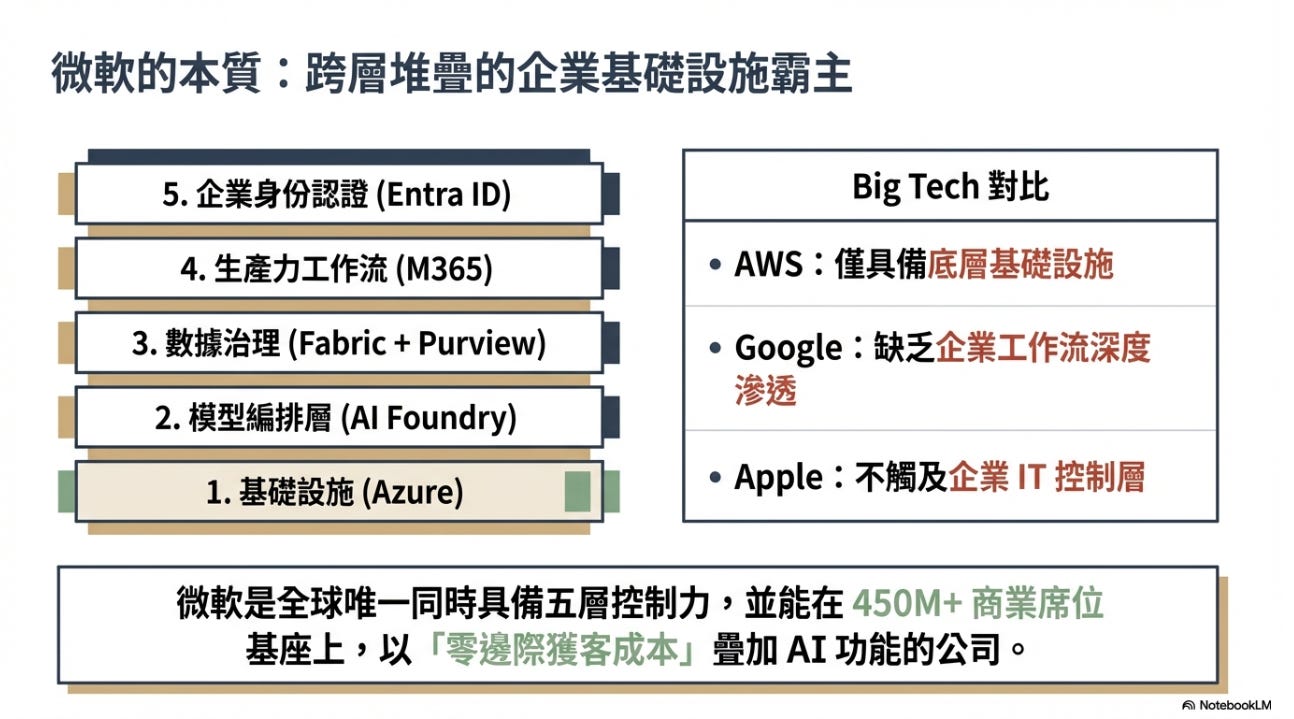 微軟的本質：跨層堆疊的企業基礎設施霸主

5. 企業身份認證 (Entra ID)

4. 生產力工作流 (M365)

3. 數據治理 (Fabric + Purview)

2. 模型編排層 (AI Foundry)

1. 基礎設施 (Azure)

Big Tech 對比

• AWS：僅具備底層基礎設施

• Google：缺乏企業工作流深度滲透

• Apple：不觸及企業 IT 控制層

微軟是全球唯一同時具備五層控制力，並能在 450M+ 商業席位基座上，以「零邊際獲客成本」疊加 AI 功能的公司。

NotebookLM